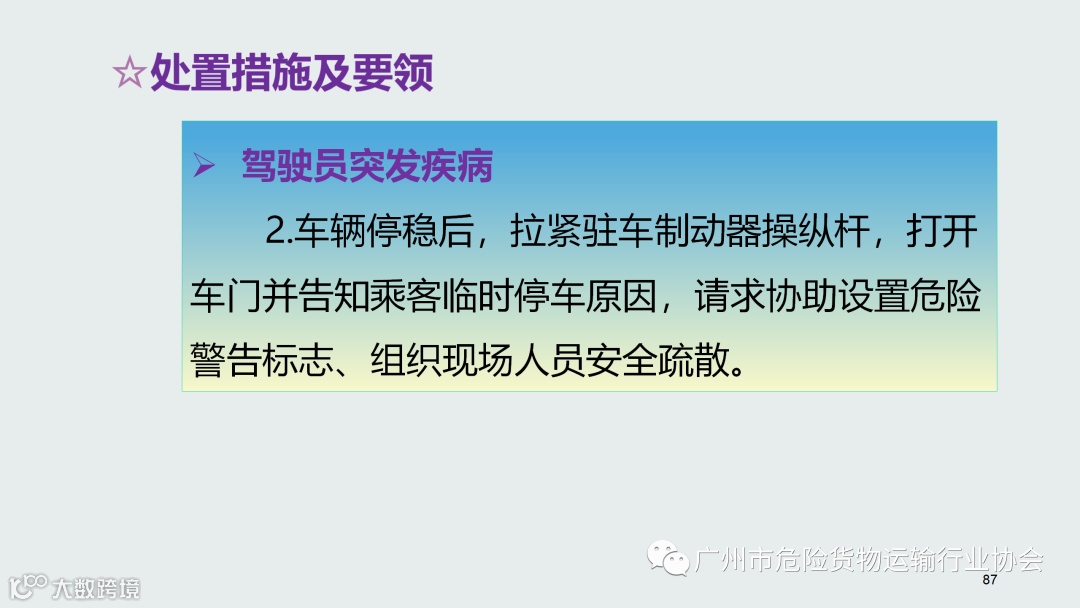 ☆处置措施及要领

➢ 驾驶员突发疾病

2.车辆停稳后，拉紧驻车制动器操纵杆，打开车门并告知乘客临时停车原因，请求协助设置危险警告标志、组织现场人员安全疏散。

广州市危险货物运输行业协会

87

大数跨境